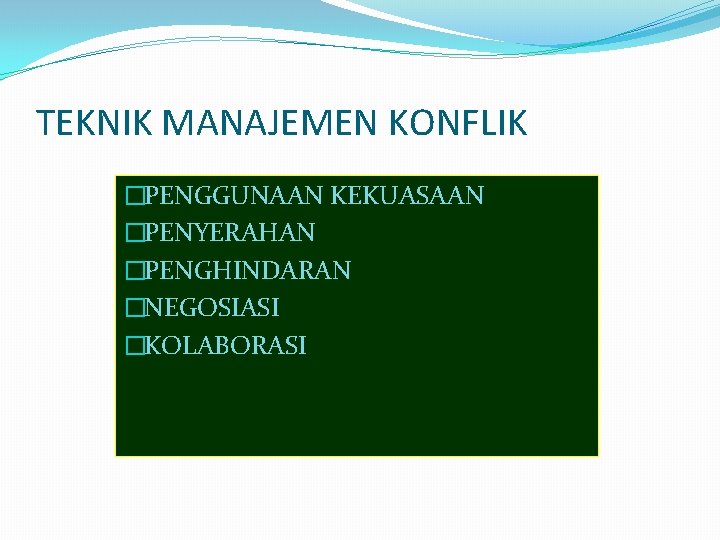 TEKNIK MANAJEMEN KONFLIK

□PENGGUNAAN KEKUASAAN
□PENYERAHAN
□PENGHINDARAN
□NEGOSIASI
□KOLABORASI